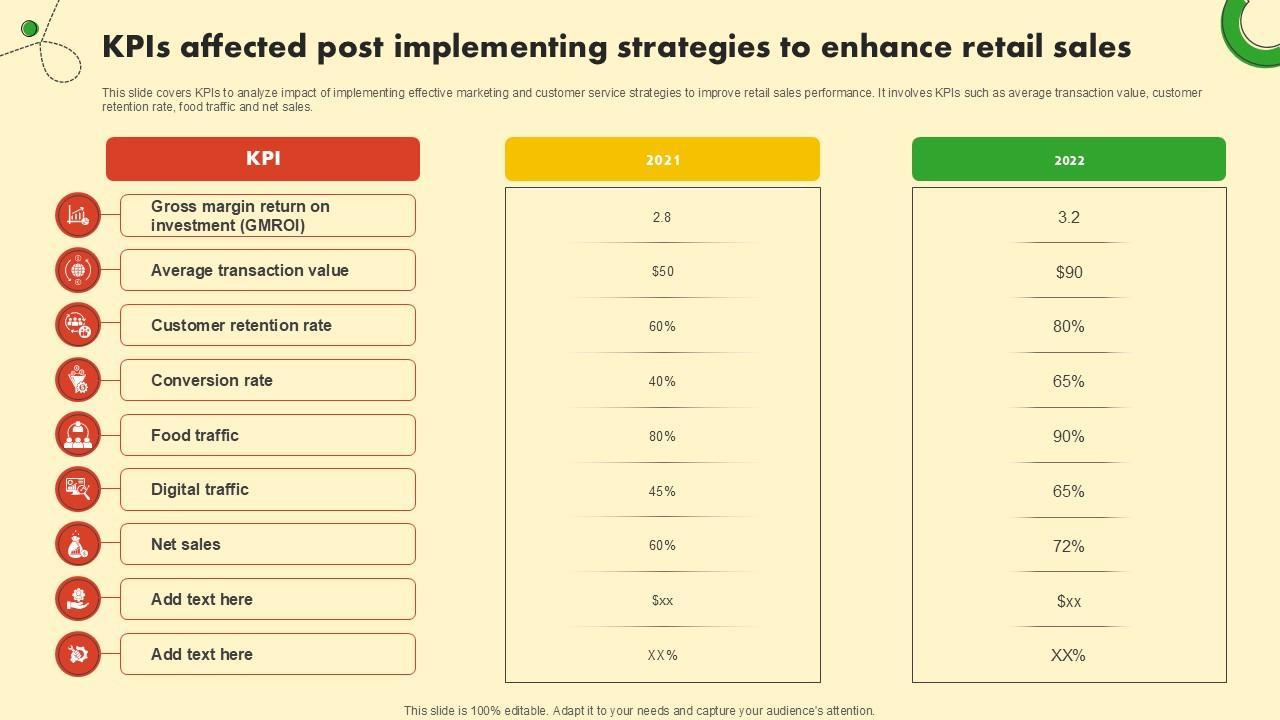 KPIs affected post implementing strategies to enhance retail sales

This slide covers KPIs to analyze impact of implementing effective marketing and customer service strategies to improve retail sales performance. It involves KPIs such as average transaction value, customer retention rate, food traffic and net sales.

| KPI | 2021 | 2022 |
|---|---|---|
| Gross margin return on investment (GMROI) | 2.8 | 3.2 |
| Average transaction value | $50 | $90 |
| Customer retention rate | 60% | 80% |
| Conversion rate | 40% | 65% |
| Food traffic | 80% | 90% |
| Digital traffic | 45% | 65% |
| Net sales | 60% | 72% |
| Add text here | $xx | $xx |
| Add text here | XX% | XX% |

This slide is 100% editable. Adapt it to your needs and capture your audience's attention.